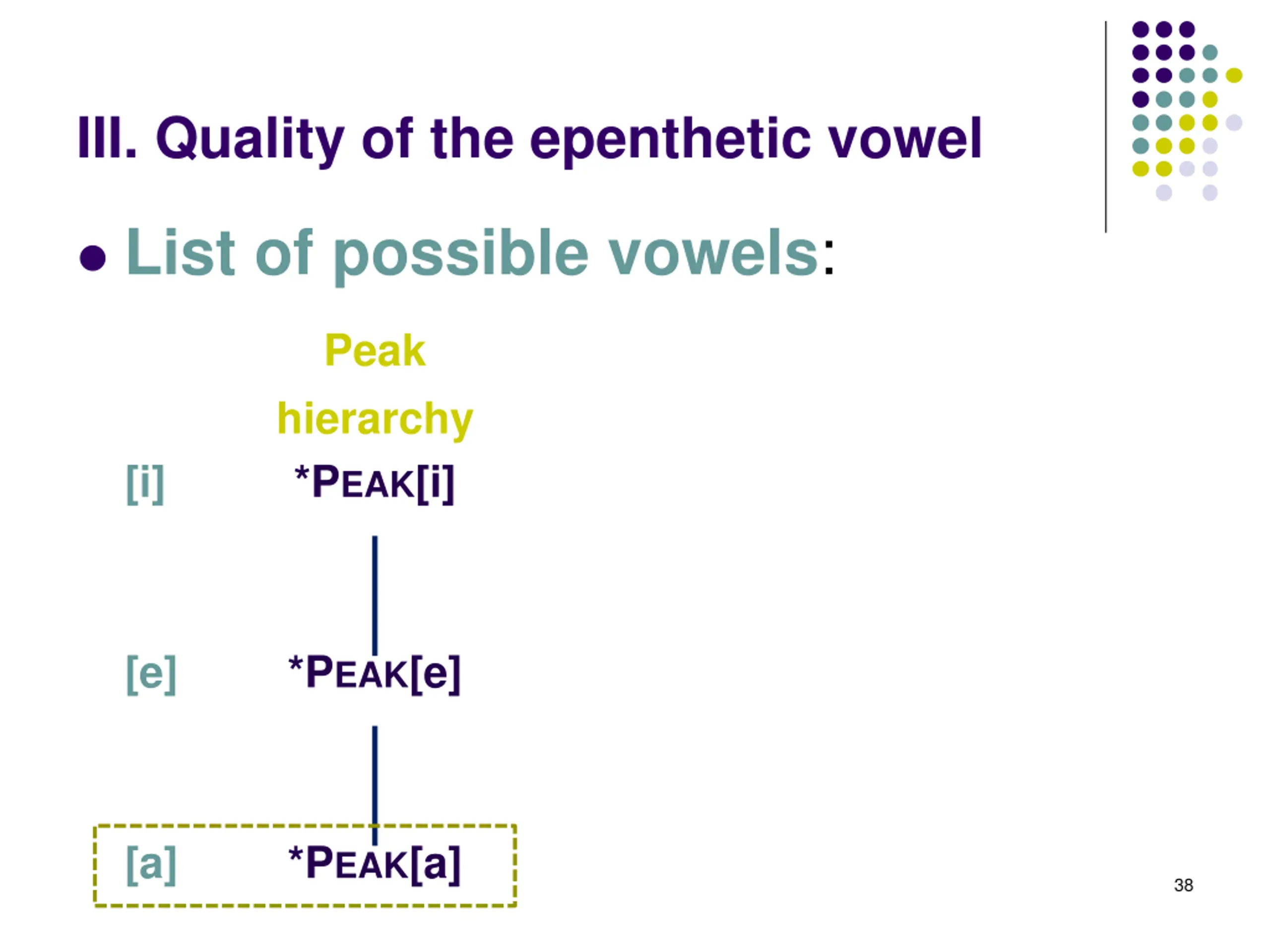 III. Quality of the epenthetic vowel

• List of possible vowels:

Peak hierarchy

[i] *PEAK[i]

[e] *PEAK[e]

[a] *PEAK[a]

38